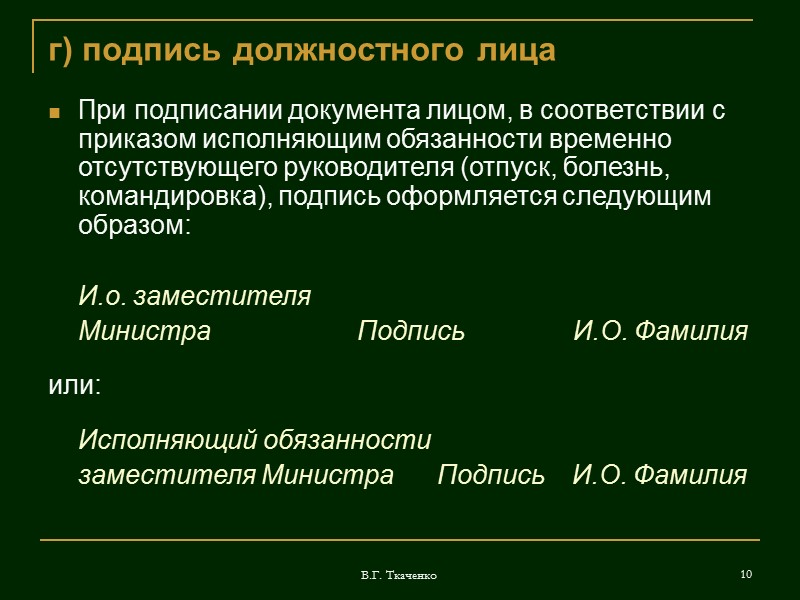 г) подпись должностного лица

При подписании документа лицом, в соответствии с приказом исполняющим обязанности временно отсутствующего руководителя (отпуск, болезнь, командировка), подпись оформляется следующим образом:

И.о. заместителя
Министра Подпись И.О. Фамилия

или:

Исполняющий обязанности
заместителя Министра Подпись И.О. Фамилия

В.Г. Ткаченко

10